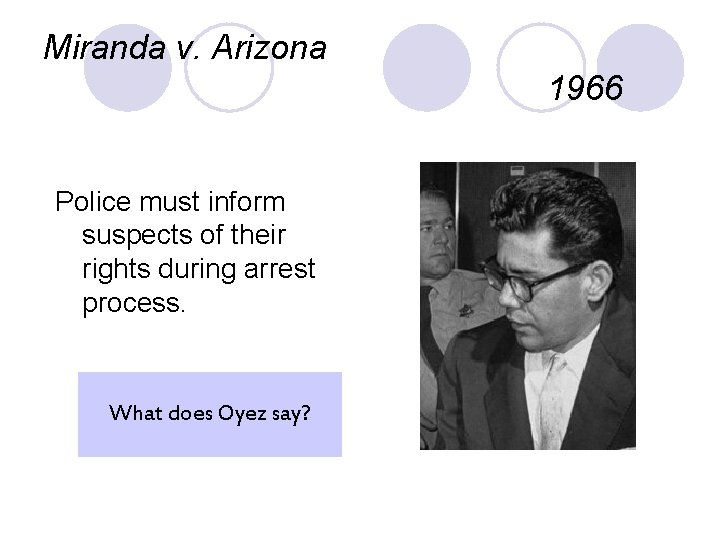 Miranda v. Arizona

1966

Police must inform suspects of their rights during arrest process.

What does Oyez say?